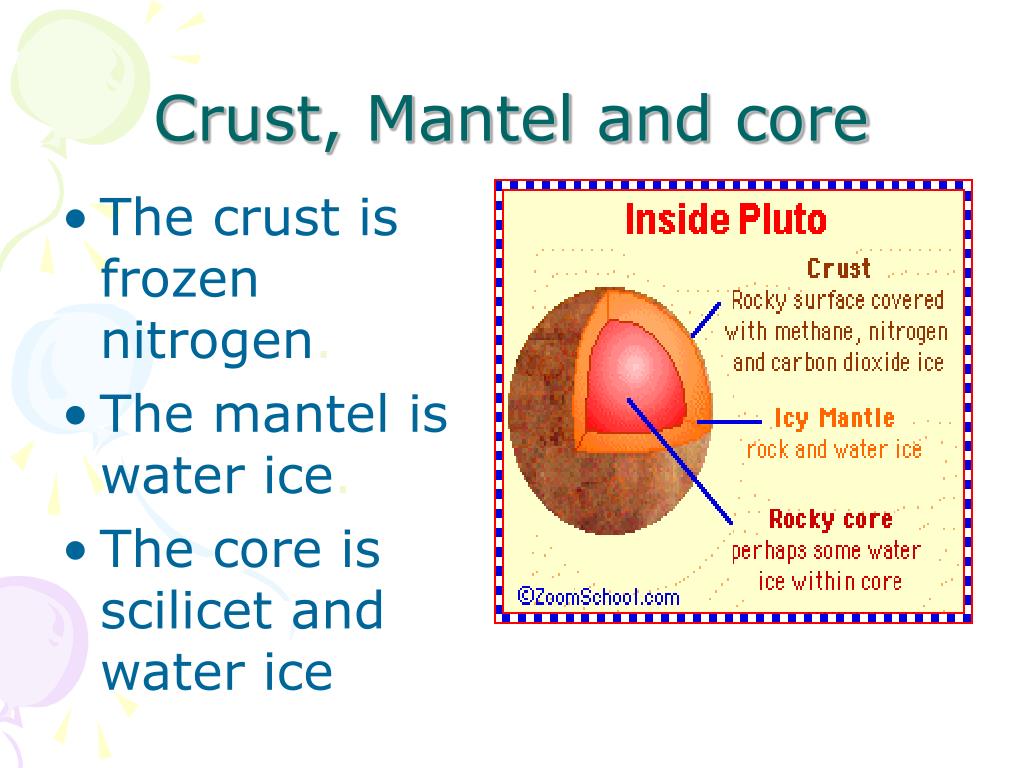 Crust, Mantel and core

• The crust is frozen nitrogen.
• The mantel is water ice.
• The core is scilicet and water ice

Inside Pluto

Crust
Rocky surface covered with methane, nitrogen and carbon dioxide ice

Icy Mantle
rock and water ice

Rocky core
perhaps some water ice within core

©ZoomSchool.com